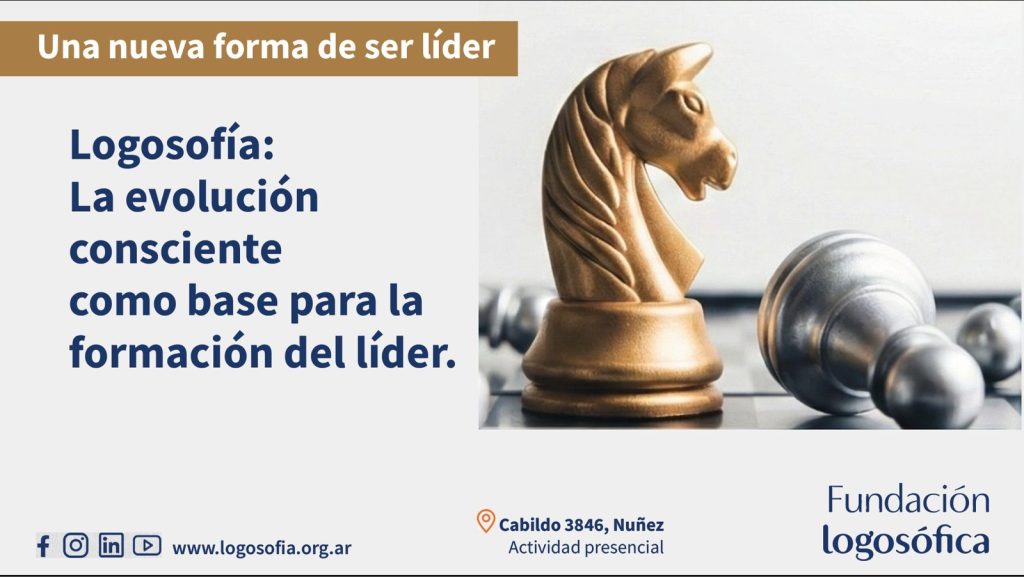 Una nueva forma de ser líder

Logosofía:
La evolución consciente como base para la formación del líder.

www.logosofia.org.ar

Cabildo 3846, Nuñez
Actividad presencial

Fundación
logosófica